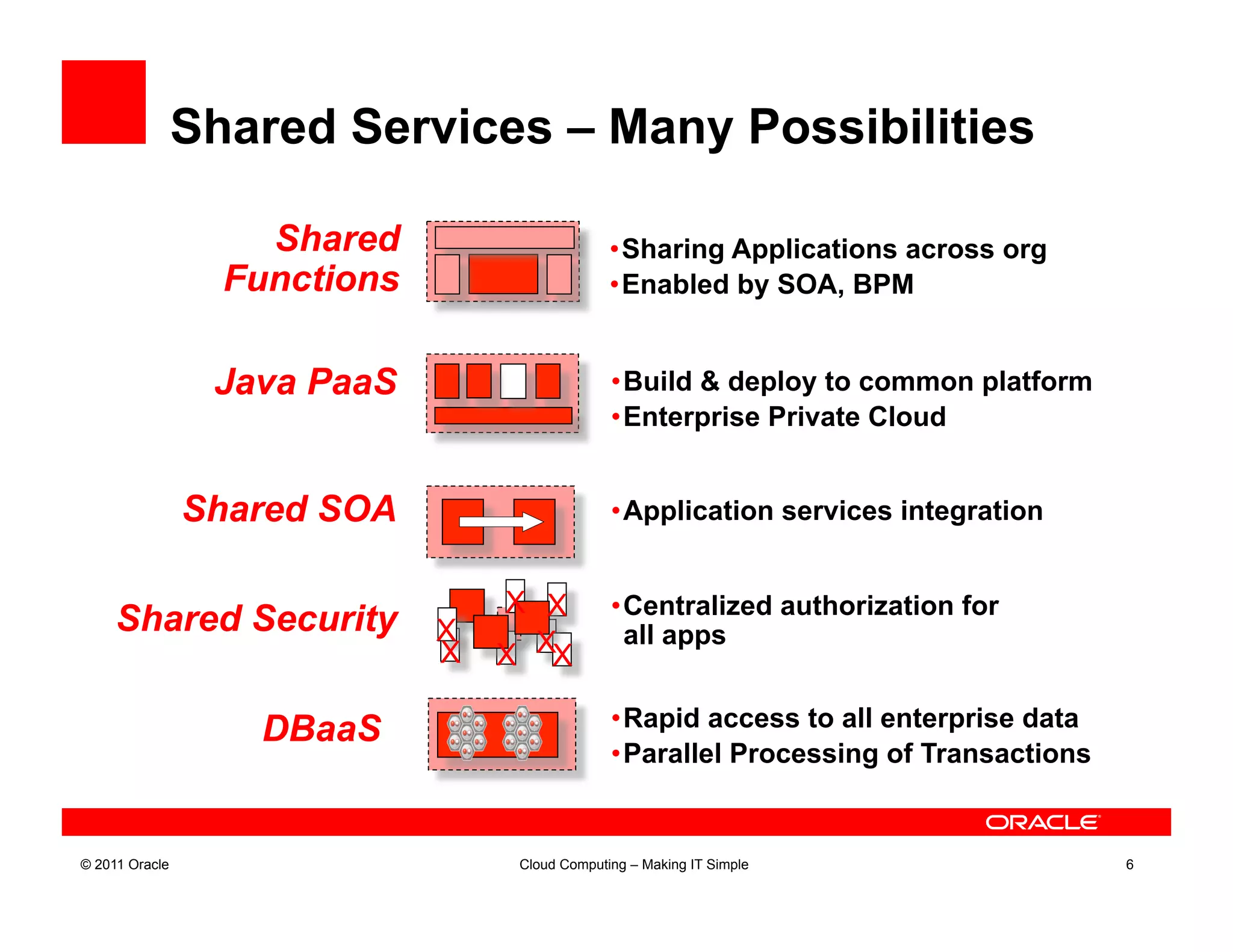 Shared Services – Many Possibilities

Shared Functions

•Sharing Applications across org
•Enabled by SOA, BPM

Java PaaS

•Build & deploy to common platform
•Enterprise Private Cloud

Shared SOA

•Application services integration

Shared Security

•Centralized authorization for all apps

DBaaS

•Rapid access to all enterprise data
•Parallel Processing of Transactions

ORACLE

© 2011 Oracle

Cloud Computing – Making IT Simple

6